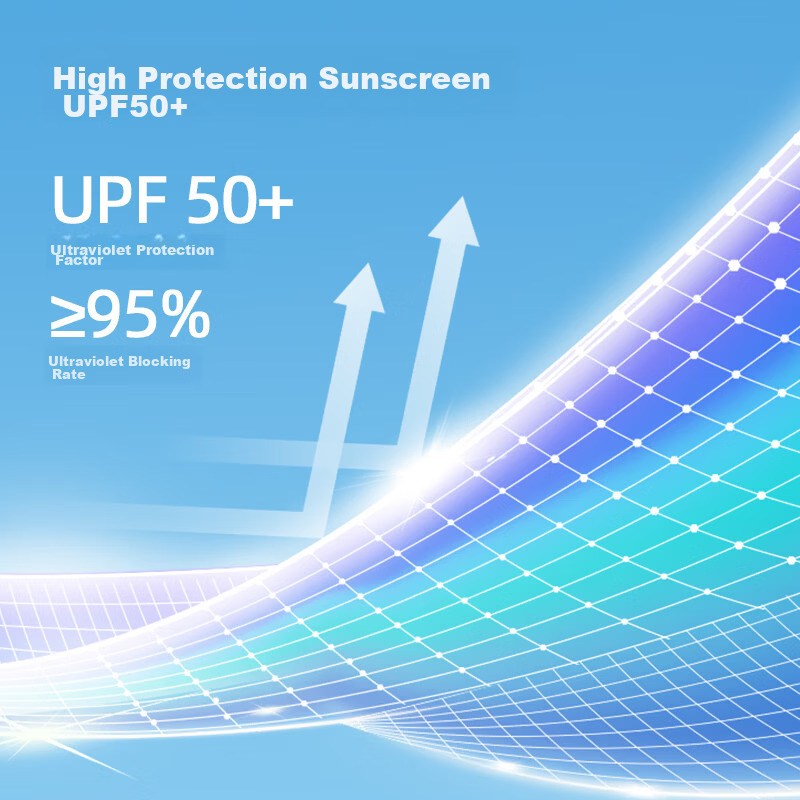 High Protection Sunscreen
UPF50+

UPF 50+

Ultraviolet Protection Factor

≥95%

Ultraviolet Blocking Rate